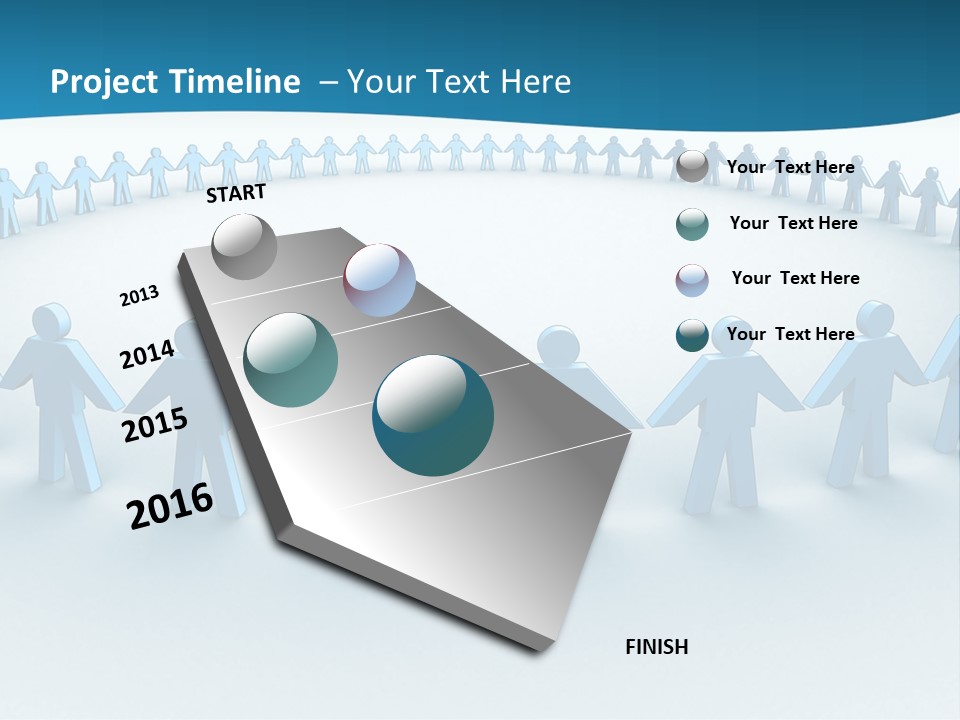 Project Timeline – Your Text Here

START

2013

2014

2015

2016

FINISH

Your Text Here

Your Text Here

Your Text Here

Your Text Here